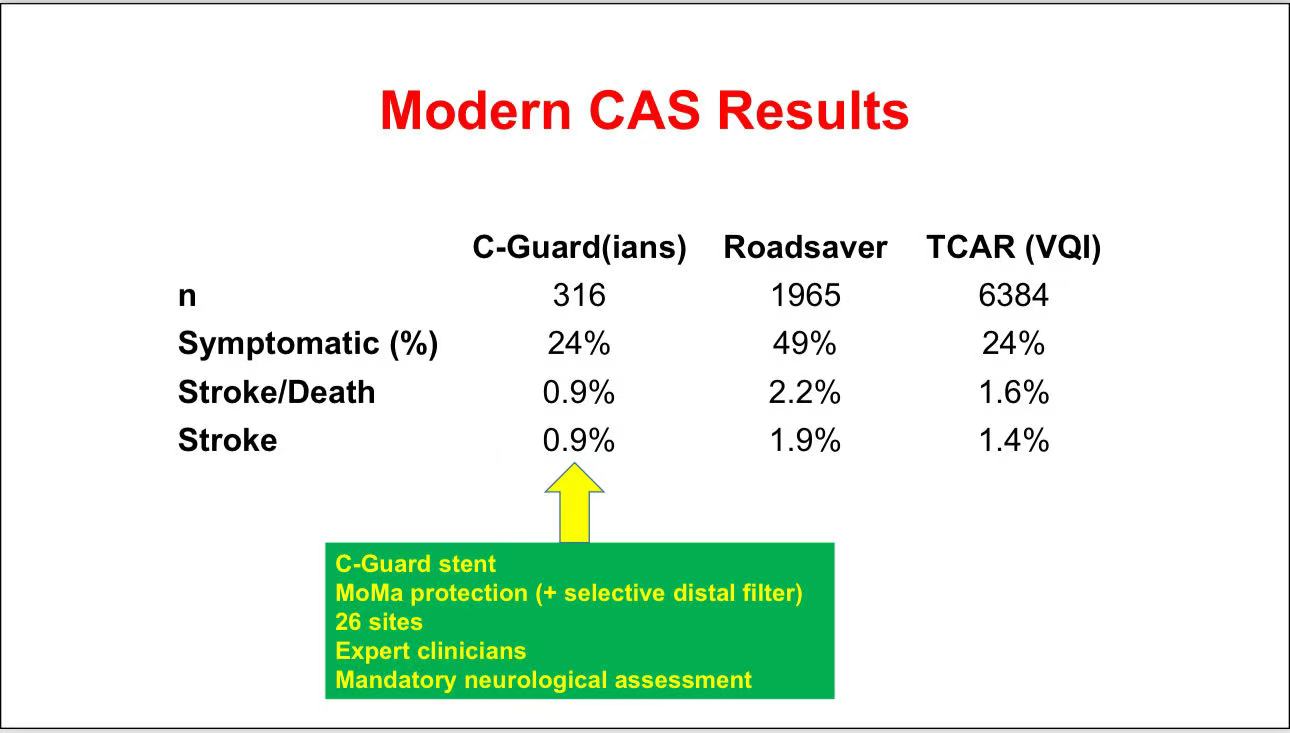 Modern CAS Results

| | C-Guard(ians) | Roadsaver | TCAR (VQI) |
|---|---|---|---|
| n | 316 | 1965 | 6384 |
| Symptomatic (%) | 24% | 49% | 24% |
| Stroke/Death | 0.9% | 2.2% | 1.6% |
| Stroke | 0.9% | 1.9% | 1.4% |

C-Guard stent
MoMa protection (+ selective distal filter)
26 sites
Expert clinicians
Mandatory neurological assessment